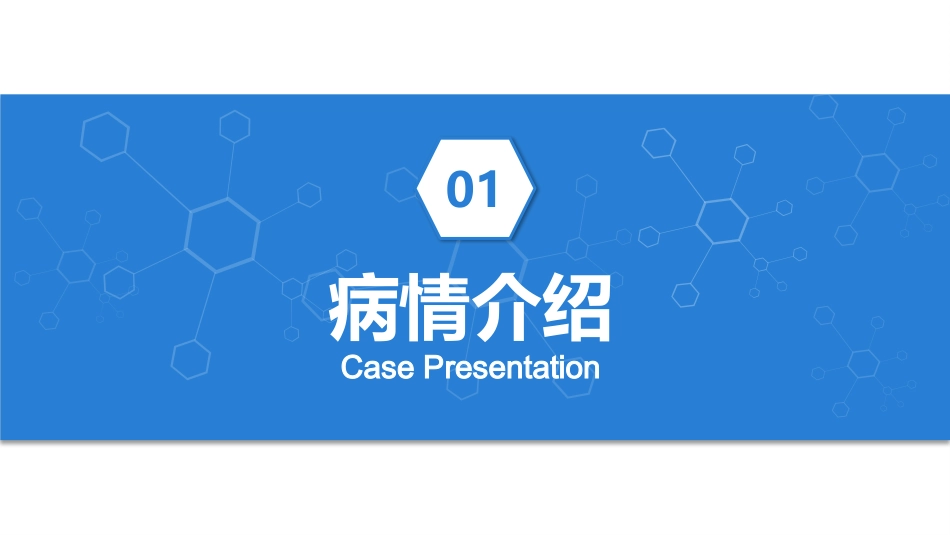 01

病情介绍

Case Presentation